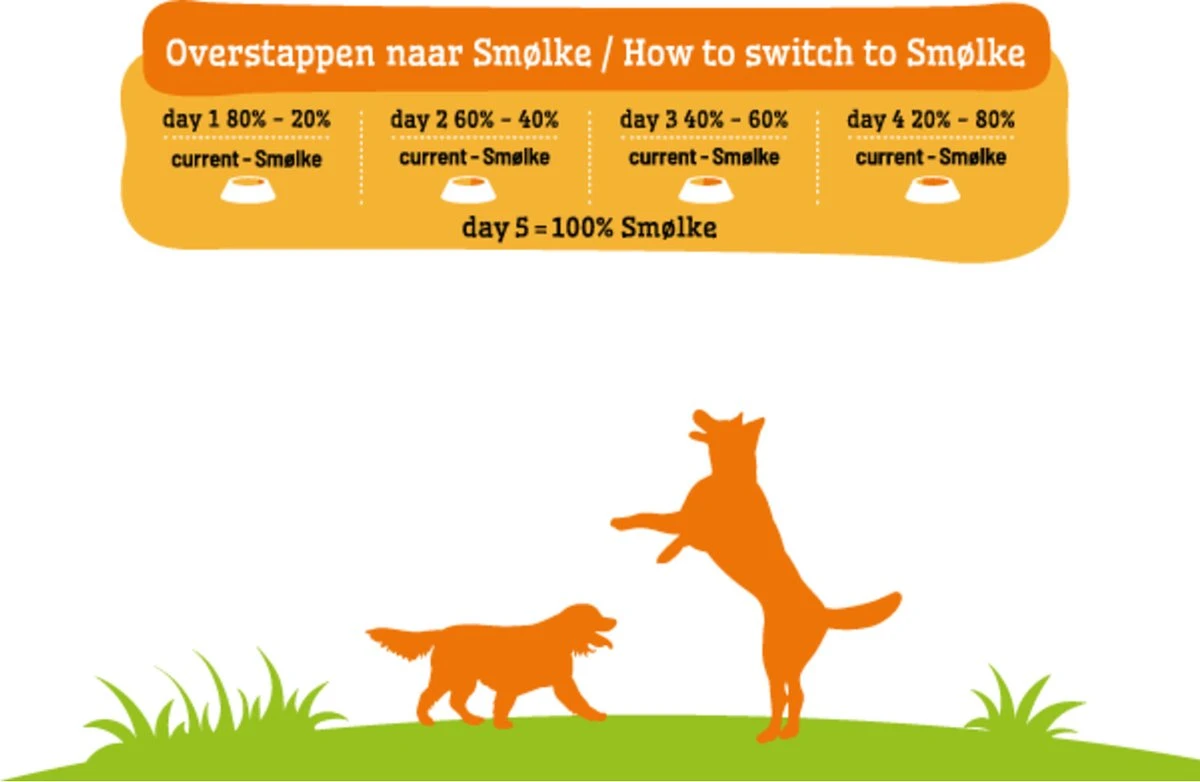 Overstappen naar Smølke / How to switch to Smølke

day 1 80% - 20%
current - Smølke

day 2 60% - 40%
current - Smølke

day 3 40% - 60%
current - Smølke

day 4 20% - 80%
current - Smølke

day 5 = 100% Smølke